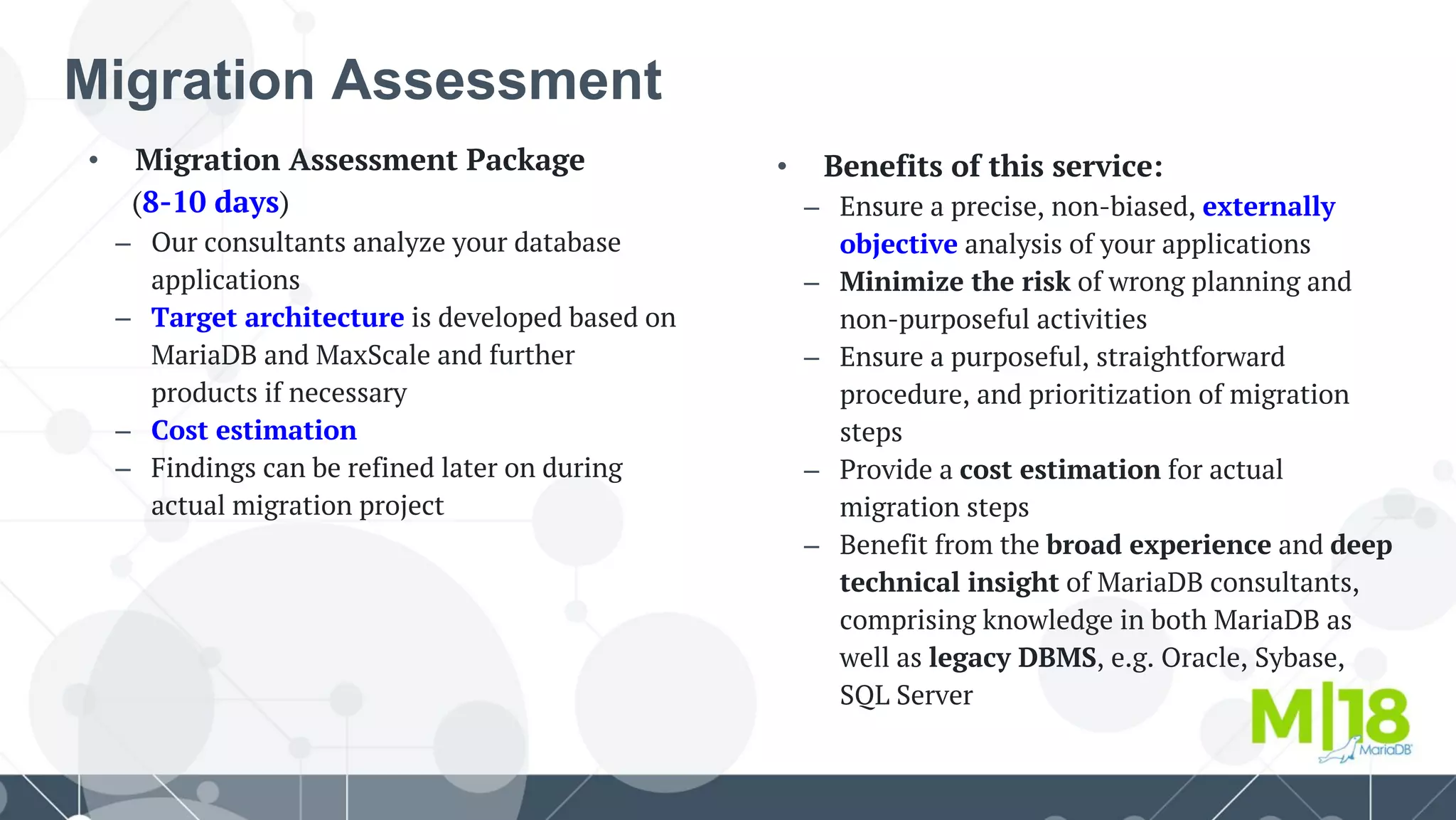 Migration Assessment

• Migration Assessment Package (8-10 days)
– Our consultants analyze your database applications
– Target architecture is developed based on MariaDB and MaxScale and further products if necessary
– Cost estimation
– Findings can be refined later on during actual migration project

• Benefits of this service:
– Ensure a precise, non-biased, externally objective analysis of your applications
– Minimize the risk of wrong planning and non-purposeful activities
– Ensure a purposeful, straightforward procedure, and prioritization of migration steps
– Provide a cost estimation for actual migration steps
– Benefit from the broad experience and deep technical insight of MariaDB consultants, comprising knowledge in both MariaDB as well as legacy DBMS, e.g. Oracle, Sybase, SQL Server

M|18
MariaDB